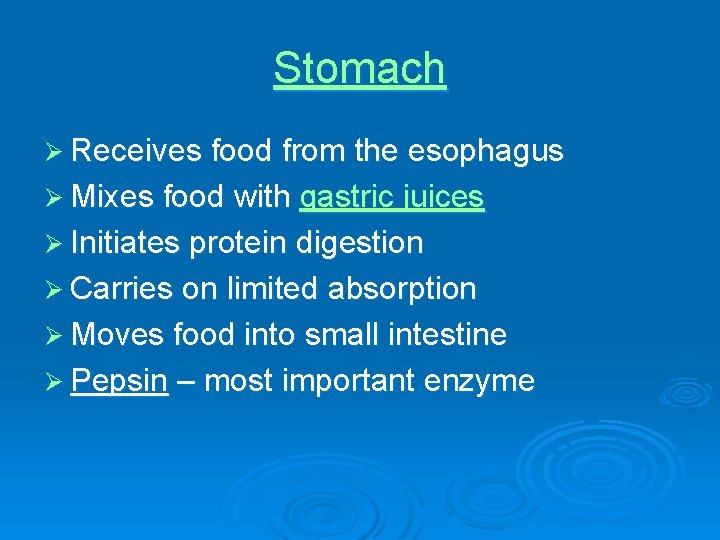 Stomach

➢ Receives food from the esophagus
➢ Mixes food with gastric juices
➢ Initiates protein digestion
➢ Carries on limited absorption
➢ Moves food into small intestine
➢ Pepsin – most important enzyme